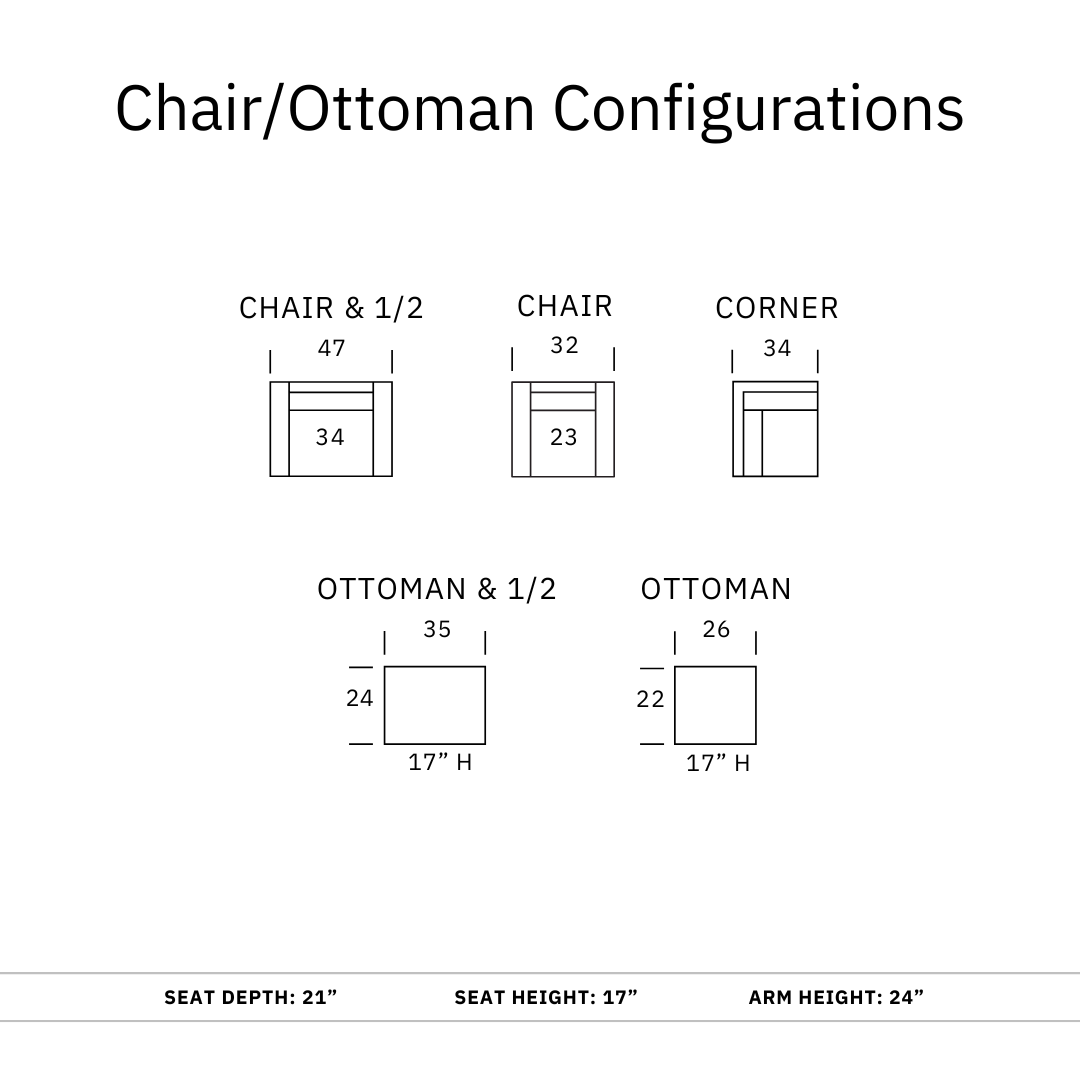 Chair/Ottoman Configurations

CHAIR & 1/2
47
34

CHAIR
32
23

CORNER
34

OTTOMAN & 1/2
35
24
17” H

OTTOMAN
26
22
17” H

SEAT DEPTH: 21”
SEAT HEIGHT: 17”
ARM HEIGHT: 24”